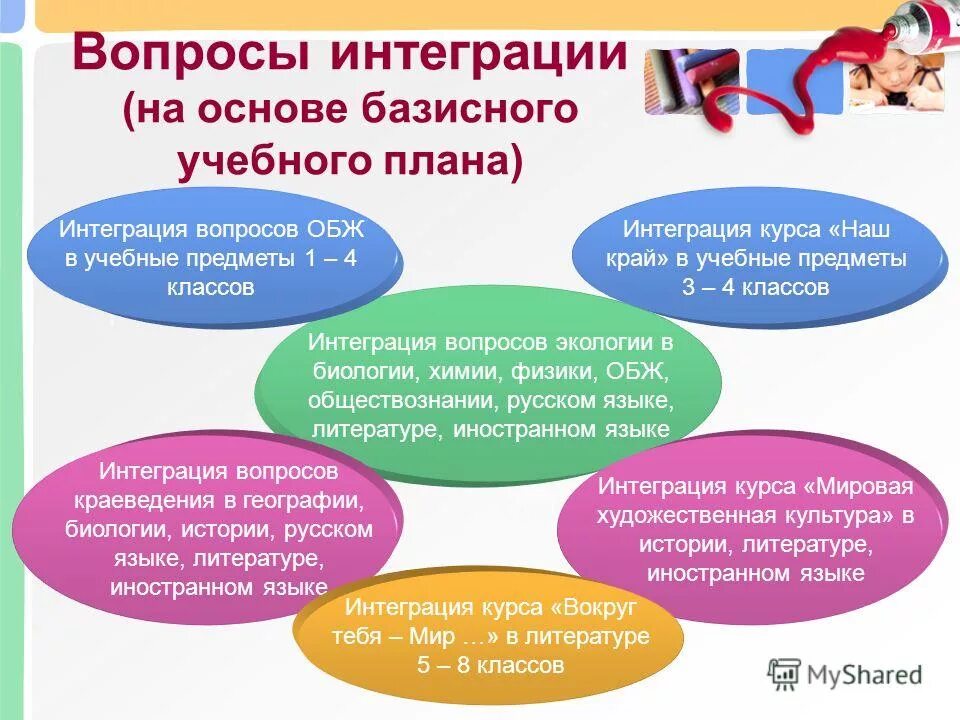 Вопросы интеграции (на основе базисного учебного плана)

Интеграция вопросов ОБЖ в учебные предметы 1 – 4 классов

Интеграция курса «Наш край» в учебные предметы 3 – 4 классов

Интеграция вопросов экологии в биологии, химии, физики, ОБЖ, обществознании, русском языке, литературе, иностранном языке

Интеграция вопросов краеведения в географии, биологии, истории, русском языке, литературе, иностранном языке

Интеграция курса «Мировая художественная культура» в истории, литературе, иностранном языке

Интеграция курса «Вокруг тебя – Мир …» в литературе 5 – 8 классов

MyShared